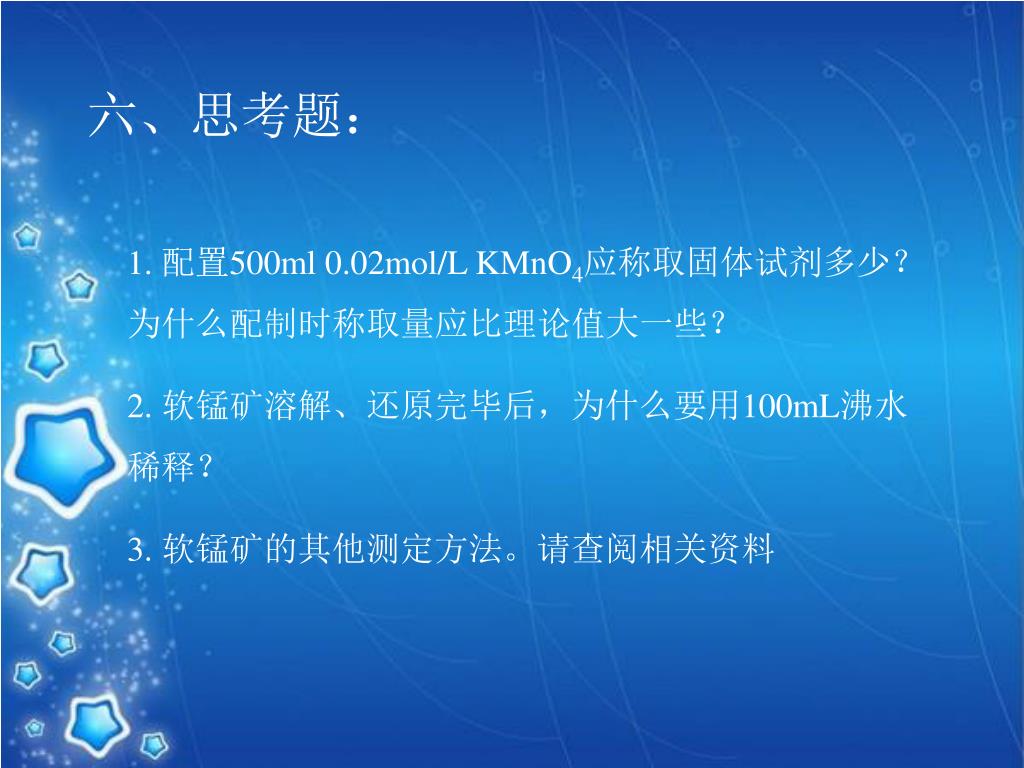 六、思考题：

1. 配置500ml 0.02mol/L $KMnO_4$应称取固体试剂多少？为什么配制时称取量应比理论值大一些？

2. 软锰矿溶解、还原完毕后，为什么要用100mL沸水稀释？

3. 软锰矿的其他测定方法。请查阅相关资料